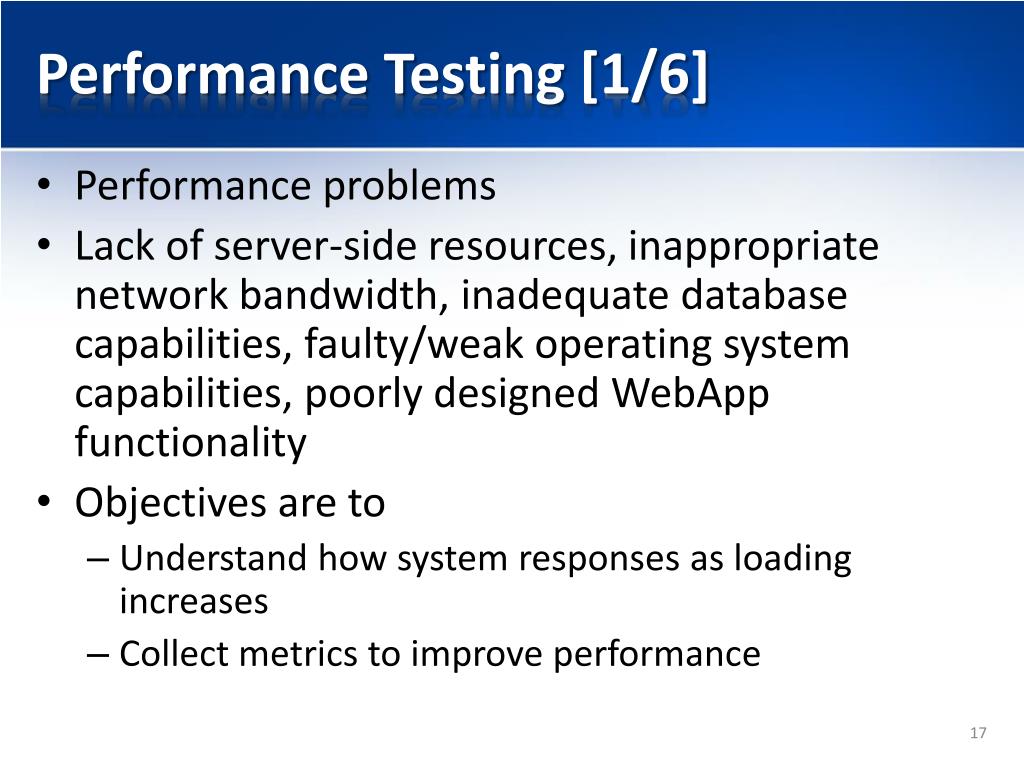 Performance Testing [1/6]

• Performance problems
• Lack of server-side resources, inappropriate network bandwidth, inadequate database capabilities, faulty/weak operating system capabilities, poorly designed WebApp functionality
• Objectives are to
– Understand how system responses as loading increases
– Collect metrics to improve performance

17